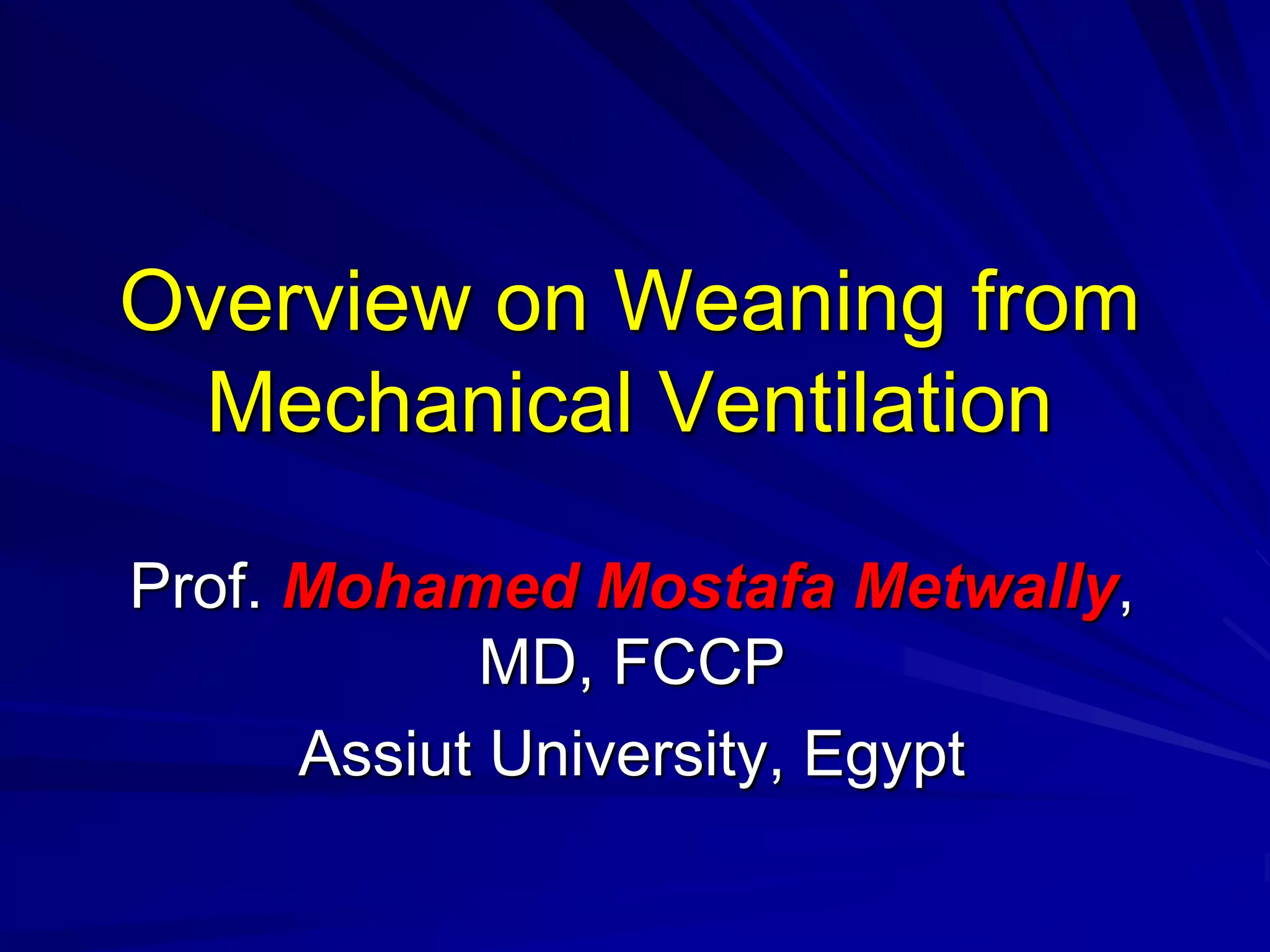 Overview on Weaning from Mechanical Ventilation

Prof. Mohamed Mostafa Metwally, MD, FCCP

Assiut University, Egypt